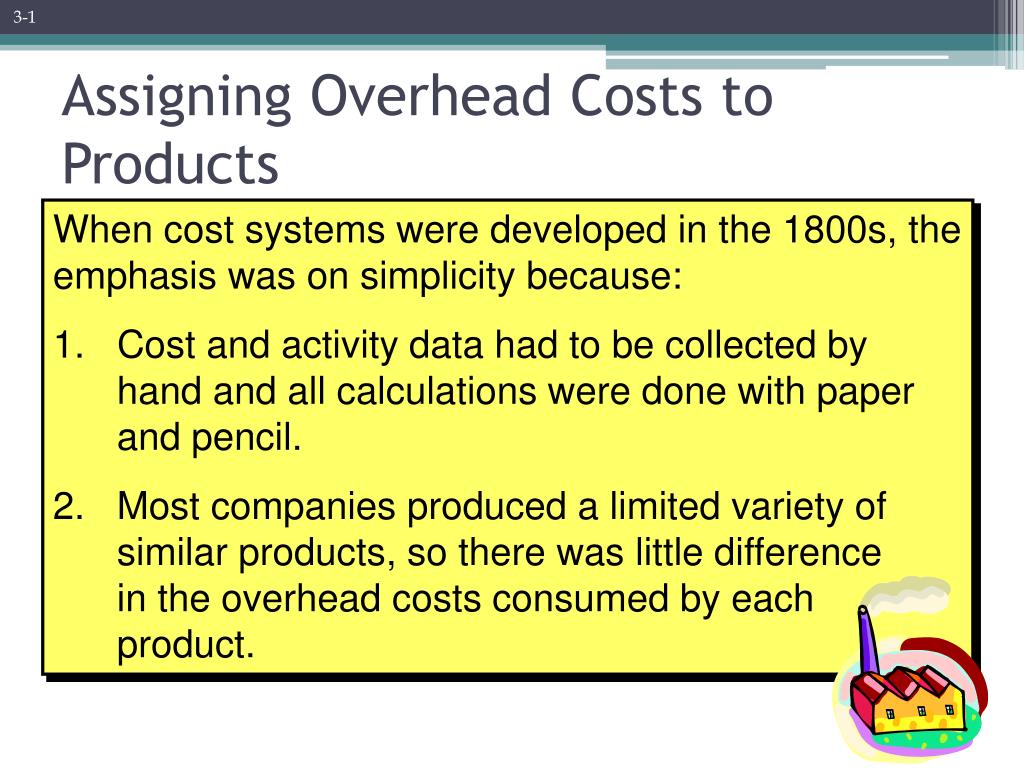 3-1

Assigning Overhead Costs to Products

When cost systems were developed in the 1800s, the emphasis was on simplicity because:

1. Cost and activity data had to be collected by hand and all calculations were done with paper and pencil.

2. Most companies produced a limited variety of similar products, so there was little difference in the overhead costs consumed by each product.